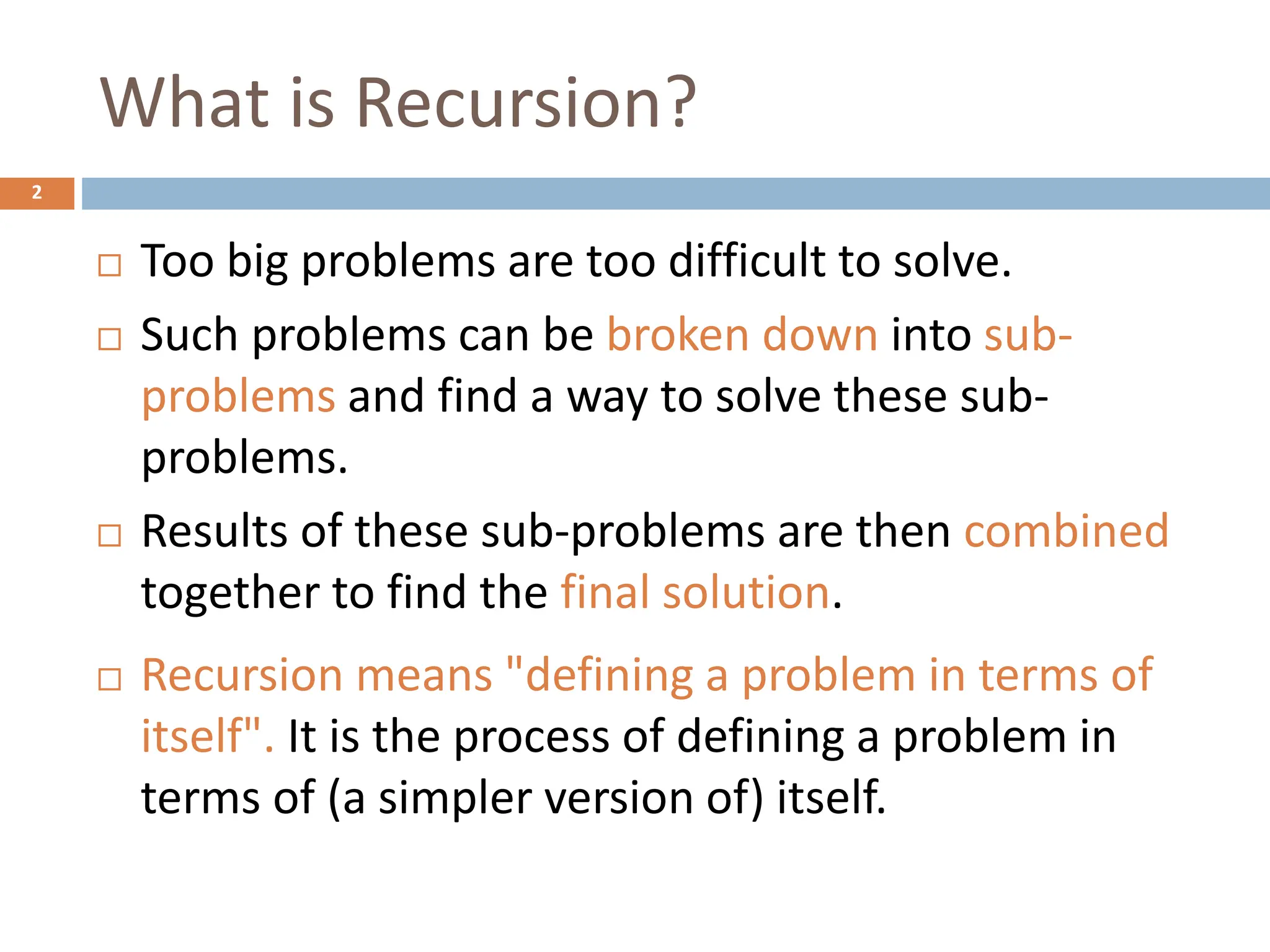 What is Recursion?

2

□ Too big problems are too difficult to solve.

□ Such problems can be broken down into sub-problems and find a way to solve these sub-problems.

□ Results of these sub-problems are then combined together to find the final solution.

□ Recursion means "defining a problem in terms of itself". It is the process of defining a problem in terms of (a simpler version of) itself.